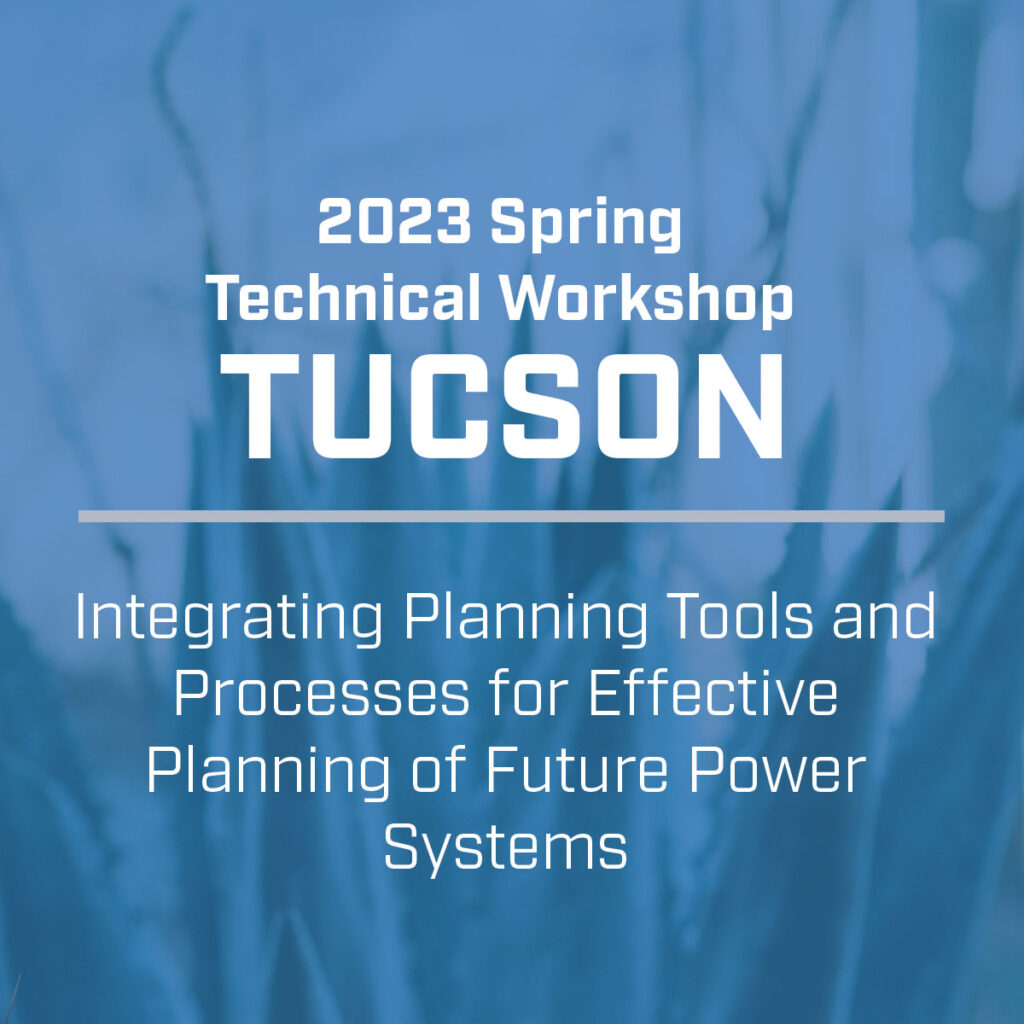 2023 Spring Technical Workshop
TUCSON

Integrating Planning Tools and Processes for Effective Planning of Future Power Systems